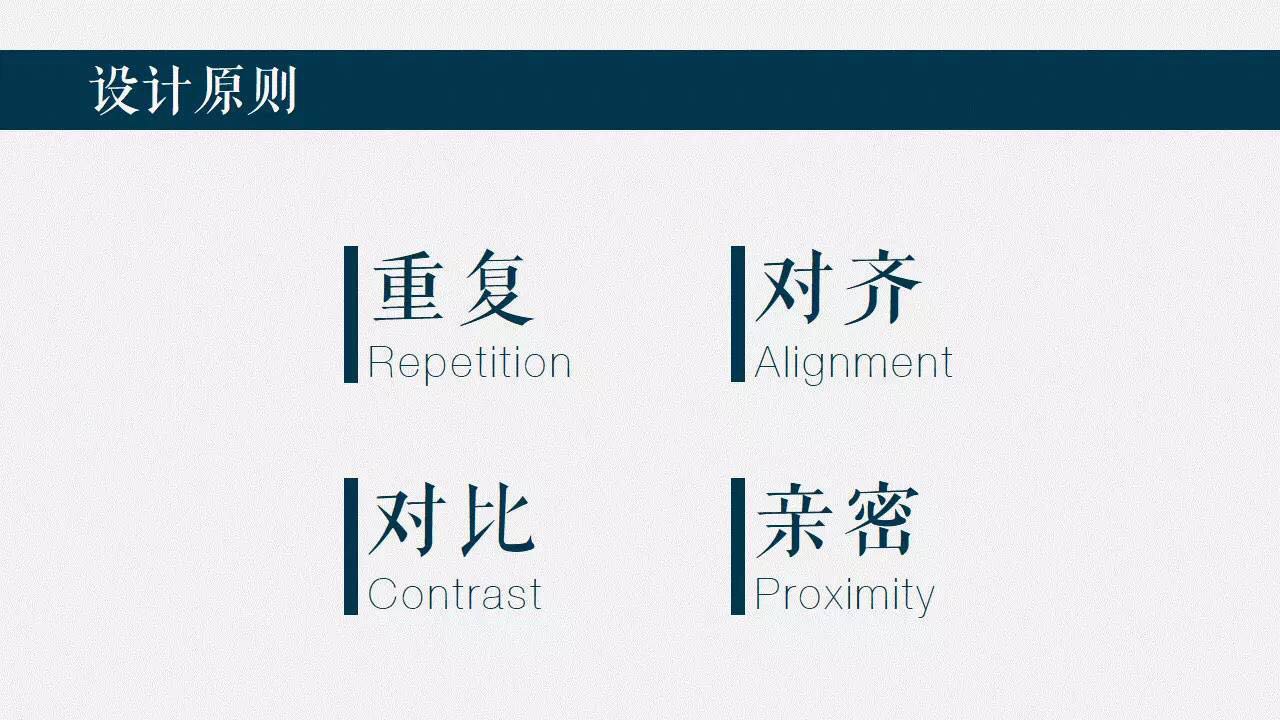 设计原则

重复
Repetition

对齐
Alignment

对比
Contrast

亲密
Proximity